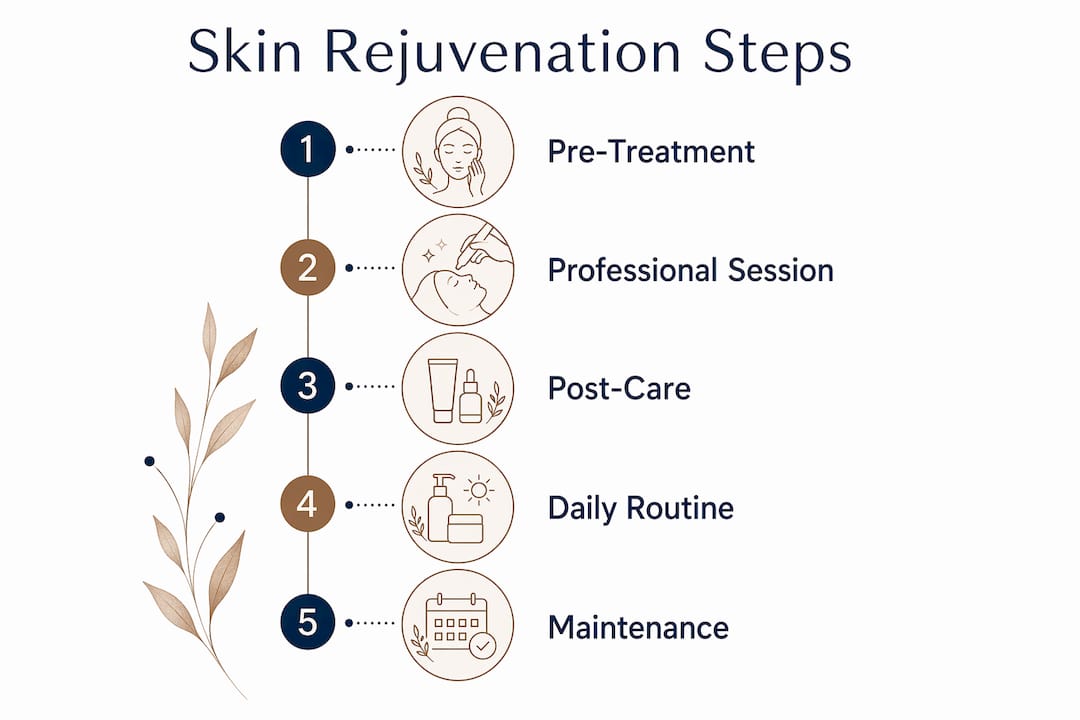 Skin Rejuvenation Steps

1 Pre-Treatment

2 Professional Session

3 Post-Care

4 Daily Routine

5 Maintenance